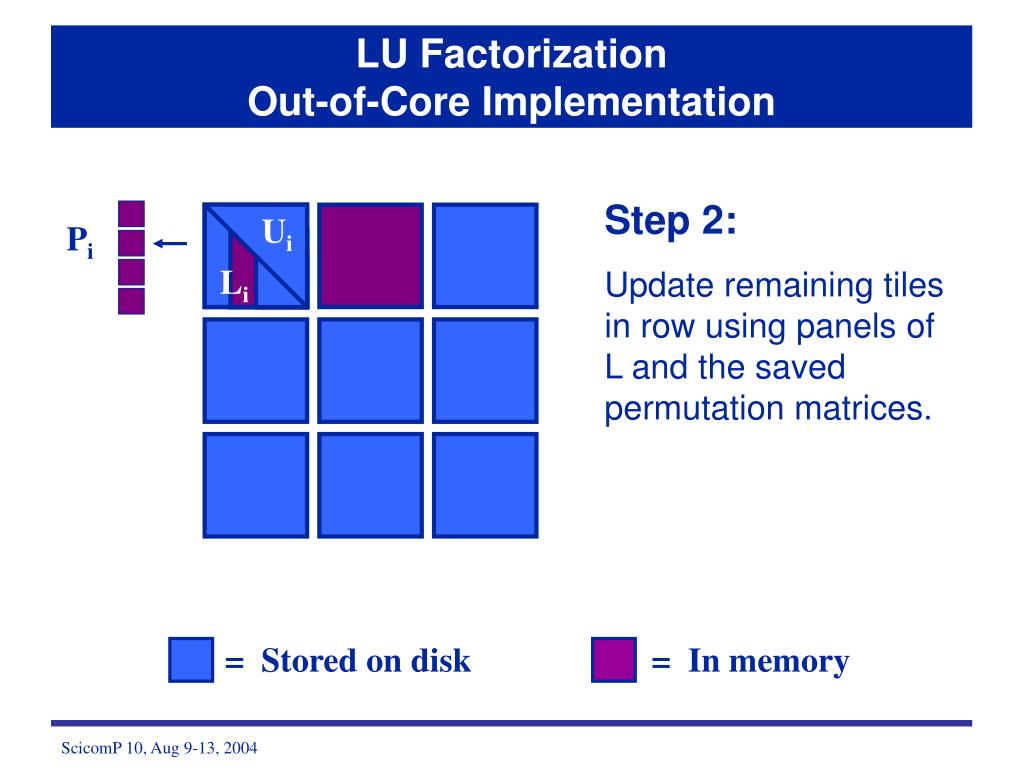 LU Factorization
Out-of-Core Implementation

$P_i$

$U_i$

$L_i$

Step 2:

Update remaining tiles in row using panels of L and the saved permutation matrices.

= Stored on disk

= In memory

ScicomP 10, Aug 9-13, 2004